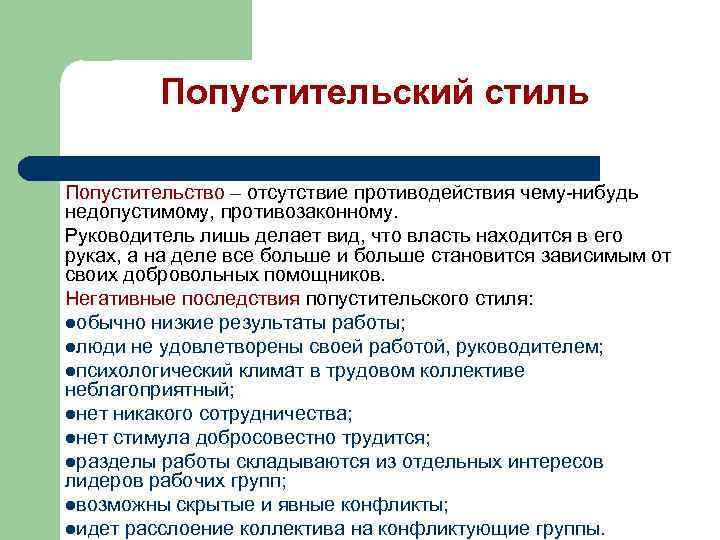 Попустительский стиль

Попустительство – отсутствие противодействия чему-нибудь недопустимому, противозаконному.

Руководитель лишь делает вид, что власть находится в его руках, а на деле все больше и больше становится зависимым от своих добровольных помощников.

Негативные последствия попустительского стиля:

●обычно низкие результаты работы;

●люди не удовлетворены своей работой, руководителем;

●психологический климат в трудовом коллективе неблагоприятный;

●нет никакого сотрудничества;

●нет стимула добросовестно трудится;

●разделы работы складываются из отдельных интересов лидеров рабочих групп;

●возможны скрытые и явные конфликты;

●идет расслоение коллектива на конфликтующие группы.